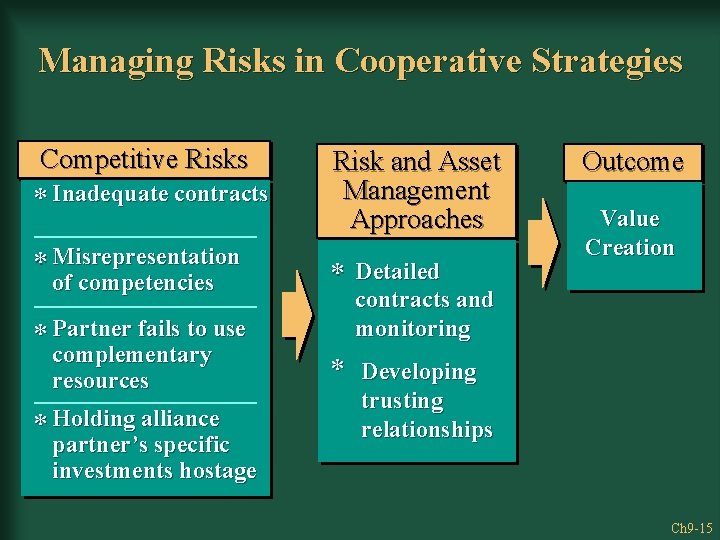 Managing Risks in Cooperative Strategies

Competitive Risks

* Inadequate contracts

* Misrepresentation of competencies

* Partner fails to use complementary resources

* Holding alliance partner's specific investments hostage

Risk and Asset Management Approaches

* Detailed contracts and monitoring

* Developing trusting relationships

Outcome

Value Creation

Ch9-15